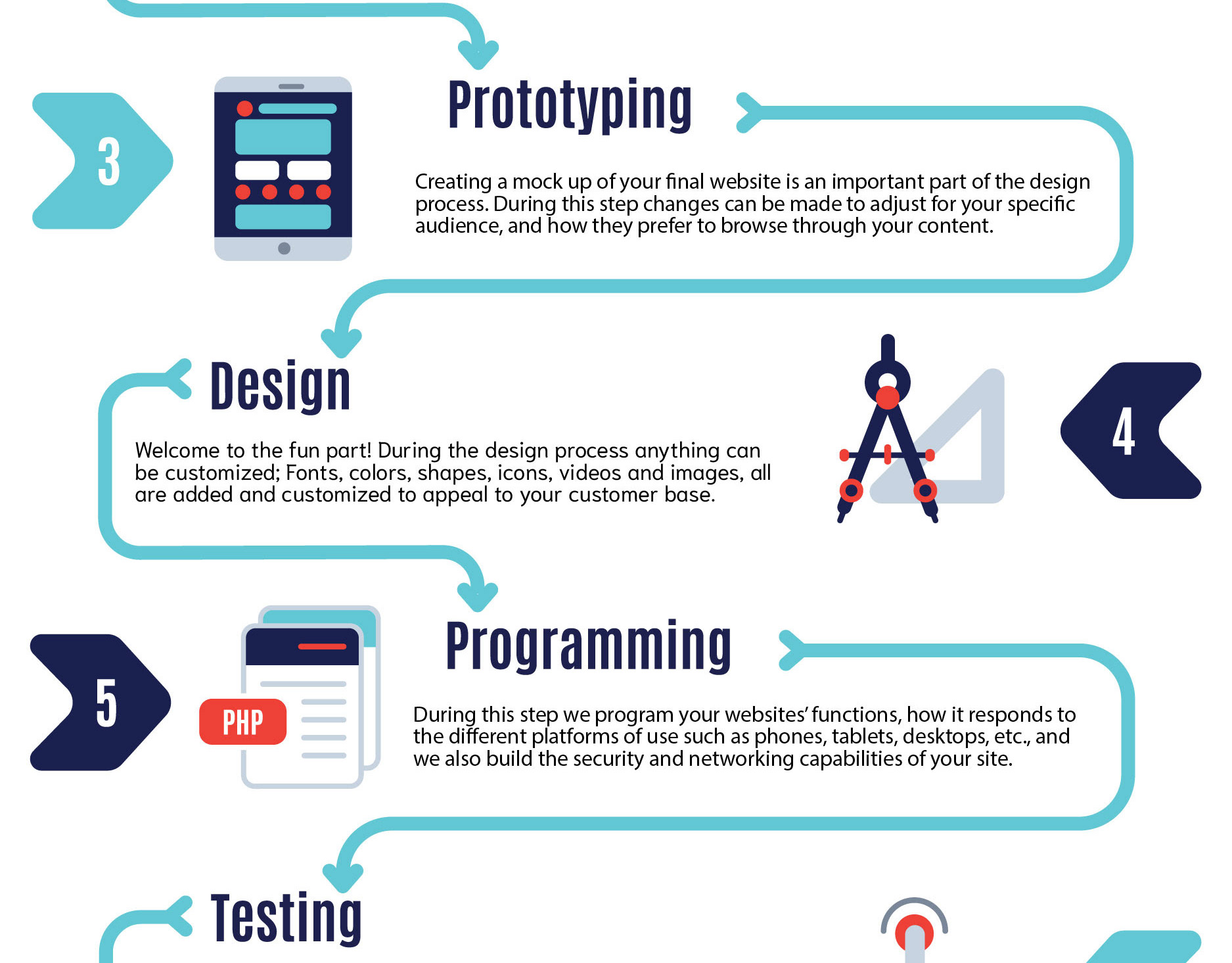 3

Prototyping

Creating a mock up of your final website is an important part of the design process. During this step changes can be made to adjust for your specific audience, and how they prefer to browse through your content.

Design

Welcome to the fun part! During the design process anything can be customized; Fonts, colors, shapes, icons, videos and images, all are added and customized to appeal to your customer base.

4

5

PHP

Programming

During this step we program your websites' functions, how it responds to the different platforms of use such as phones, tablets, desktops, etc., and we also build the security and networking capabilities of your site.

Testing